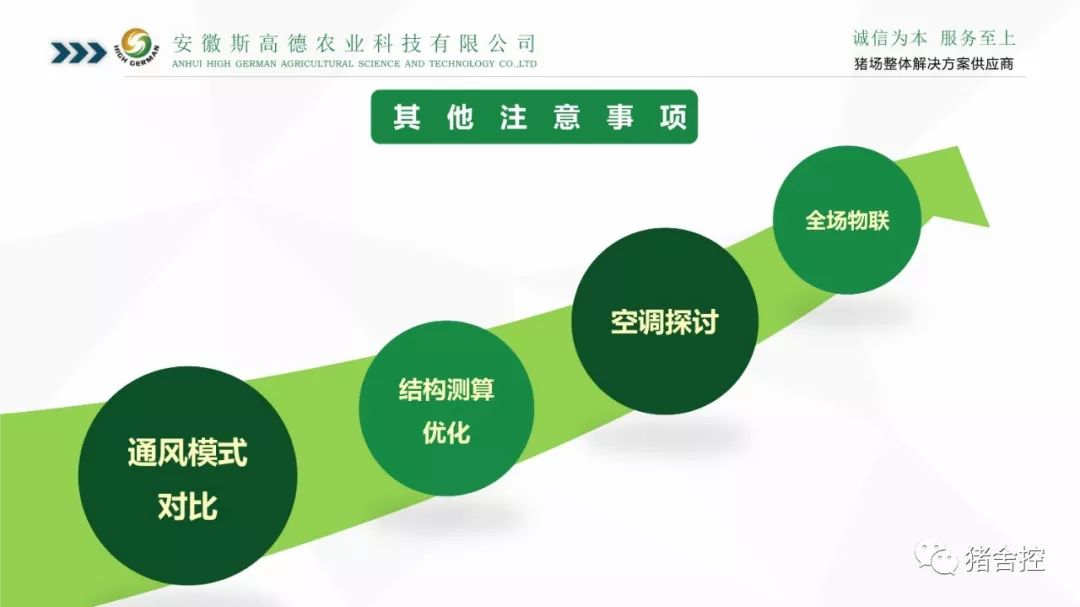 HIGH GERMAN
安徽斯高德农业科技有限公司
ANHUI HIGH GERMAN AGRICULTURAL SCIENCE AND TECHNOLOGY CO.,LTD

诚信为本 服务至上
猪场整体解决方案供应商

其他注意事项

通风模式对比

结构测算优化

空调探讨

全场物联

猪舍控